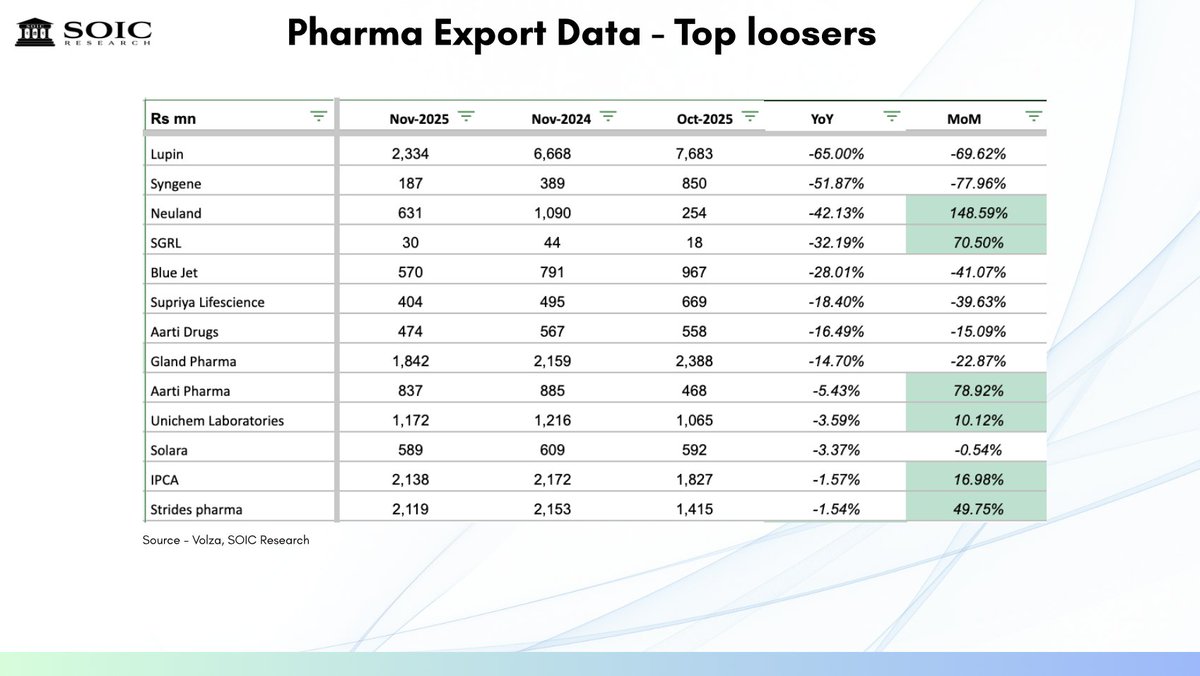 SOIC RESEARCH

Pharma Export Data - Top loosers

| Rs mn | Nov-2025 | Nov-2024 | Oct-2025 | YoY | MoM |
|---|---|---|---|---|---|
| Lupin | 2,334 | 6,668 | 7,683 | -65.00% | -69.62% |
| Syngene | 187 | 389 | 850 | -51.87% | -77.96% |
| Neuland | 631 | 1,090 | 254 | -42.13% | 148.59% |
| SGRL | 30 | 44 | 18 | -32.19% | 70.50% |
| Blue Jet | 570 | 791 | 967 | -28.01% | -41.07% |
| Supriya Lifescience | 404 | 495 | 669 | -18.40% | -39.63% |
| Aarti Drugs | 474 | 567 | 558 | -16.49% | -15.09% |
| Gland Pharma | 1,842 | 2,159 | 2,388 | -14.70% | -22.87% |
| Aarti Pharma | 837 | 885 | 468 | -5.43% | 78.92% |
| Unichem Laboratories | 1,172 | 1,216 | 1,065 | -3.59% | 10.12% |
| Solara | 589 | 609 | 592 | -3.37% | -0.54% |
| IPCA | 2,138 | 2,172 | 1,827 | -1.57% | 16.98% |
| Strides pharma | 2,119 | 2,153 | 1,415 | -1.54% | 49.75% |

Source - Volza, SOIC Research